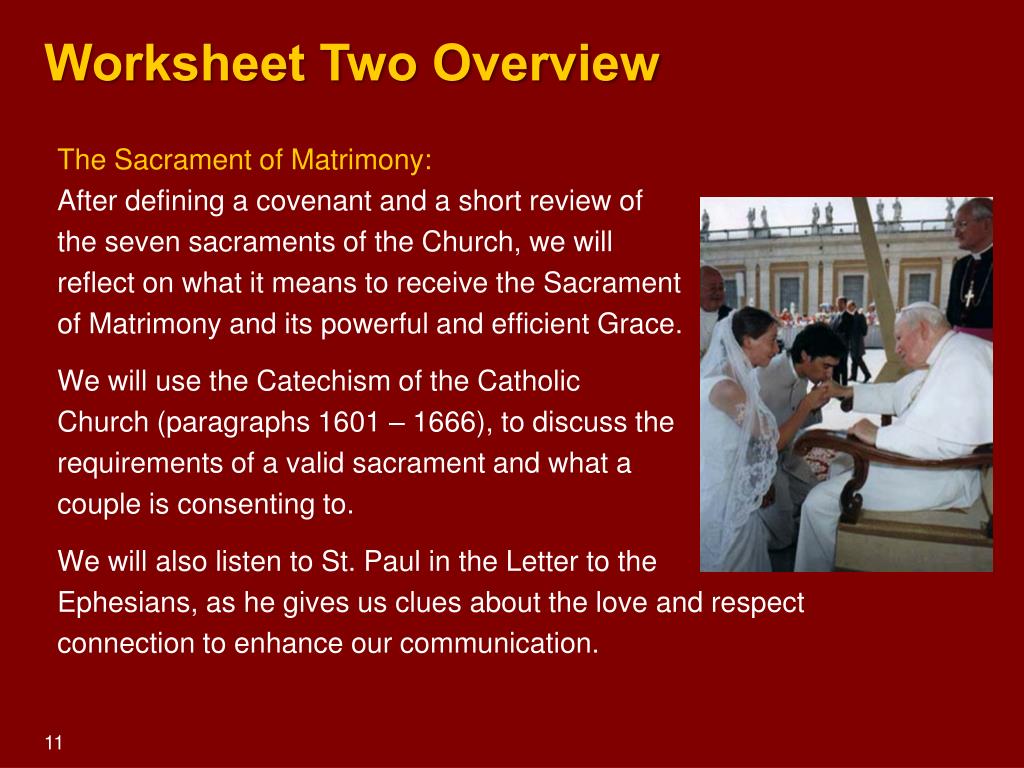 Worksheet Two Overview

The Sacrament of Matrimony:
After defining a covenant and a short review of the seven sacraments of the Church, we will reflect on what it means to receive the Sacrament of Matrimony and its powerful and efficient Grace.

We will use the Catechism of the Catholic Church (paragraphs 1601 – 1666), to discuss the requirements of a valid sacrament and what a couple is consenting to.

We will also listen to St. Paul in the Letter to the Ephesians, as he gives us clues about the love and respect connection to enhance our communication.

11